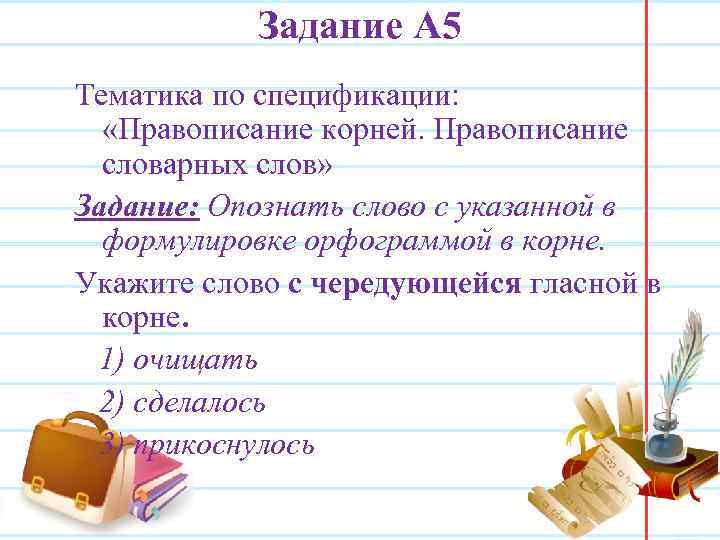 Задание А5

Тематика по спецификации: «Правописание корней. Правописание словарных слов»

Задание: Опознать слово с указанной в формулировке орфограммой в корне.

Укажите слово с чередующейся гласной в корне.

1) очищать

2) сделалось

3) прикоснулось